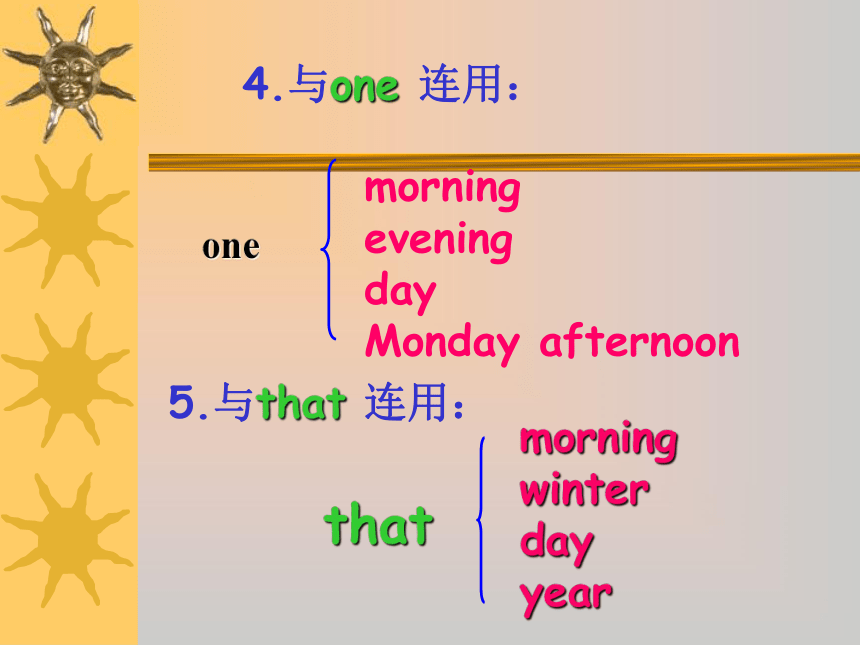 4.与one 连用：

one

morning
evening
day
Monday afternoon

5.与that 连用：

that

morning
winter
day
year